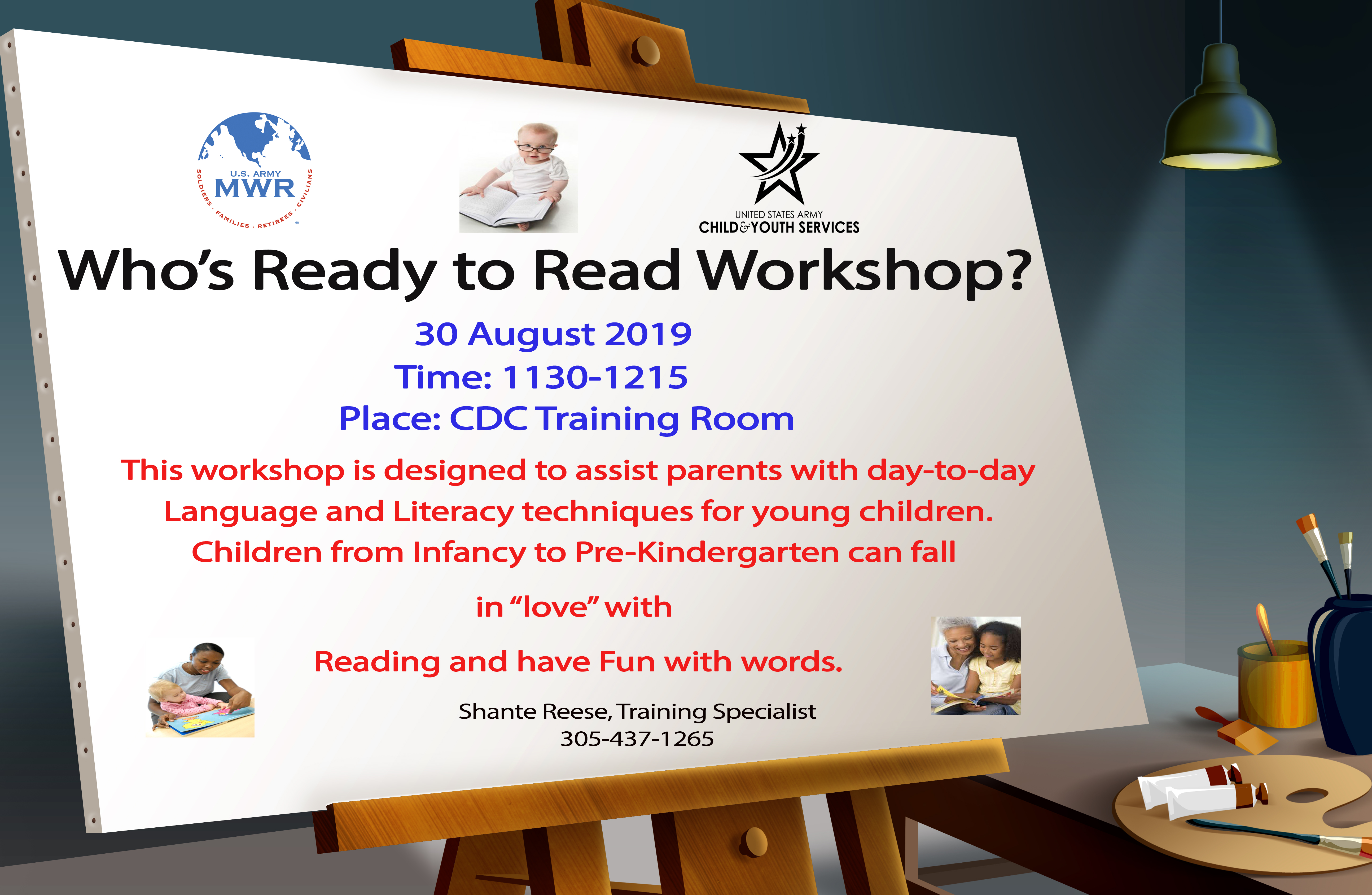 U.S. ARMY
MWR
SOLDIERS · FAMILIES · RETIREES · CIVILIANS

UNITED STATES ARMY
CHILD&YOUTH SERVICES

Who's Ready to Read Workshop?

30 August 2019
Time: 1130-1215
Place: CDC Training Room

This workshop is designed to assist parents with day-to-day Language and Literacy techniques for young children. Children from Infancy to Pre-Kindergarten can fall

in "love" with

Reading and have Fun with words.

Shante Reese, Training Specialist
305-437-1265